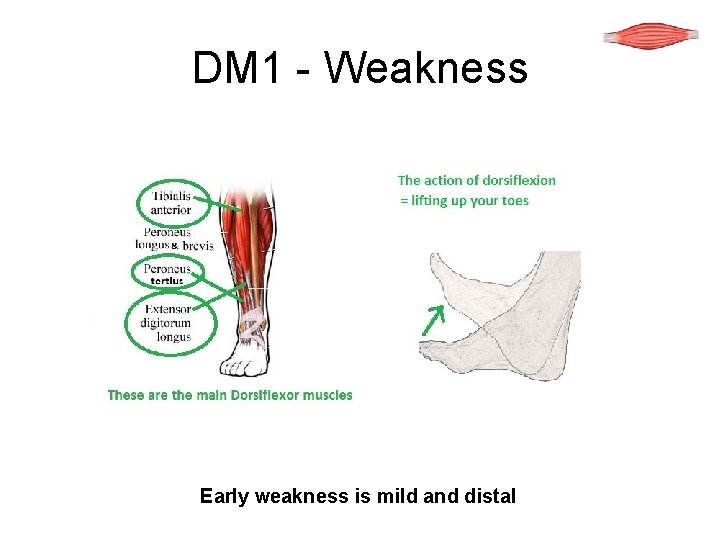 DM1 - Weakness

Tibialis anterior

Peroneus longus & brevis

Peroneus tertius

Extensor digitorum longus

These are the main Dorsiflexor muscles

The action of dorsiflexion = lifting up your toes

Early weakness is mild and distal